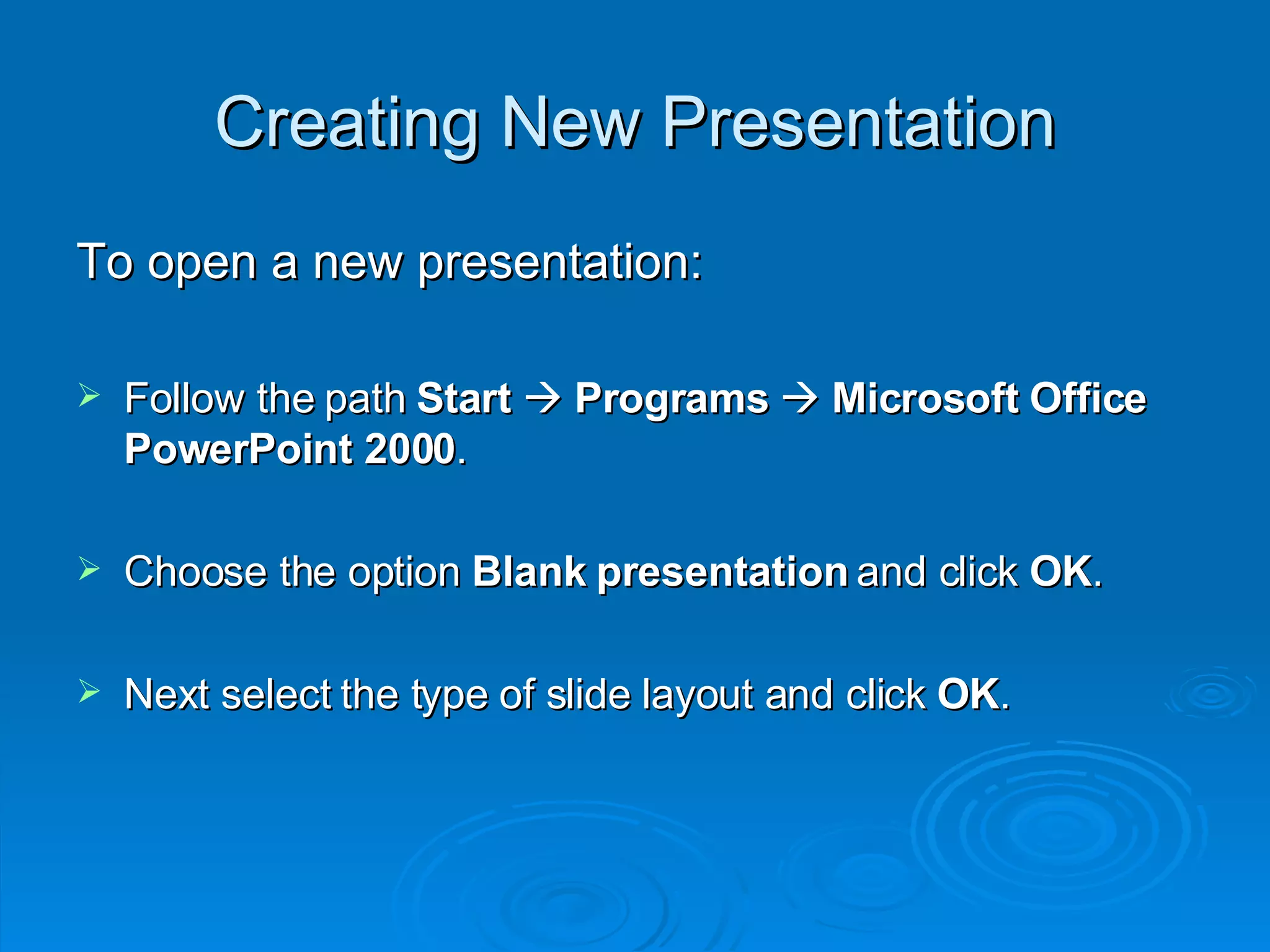 Creating New Presentation

To open a new presentation:

➢ Follow the path Start → Programs → Microsoft Office PowerPoint 2000.

➢ Choose the option Blank presentation and click OK.

➢ Next select the type of slide layout and click OK.